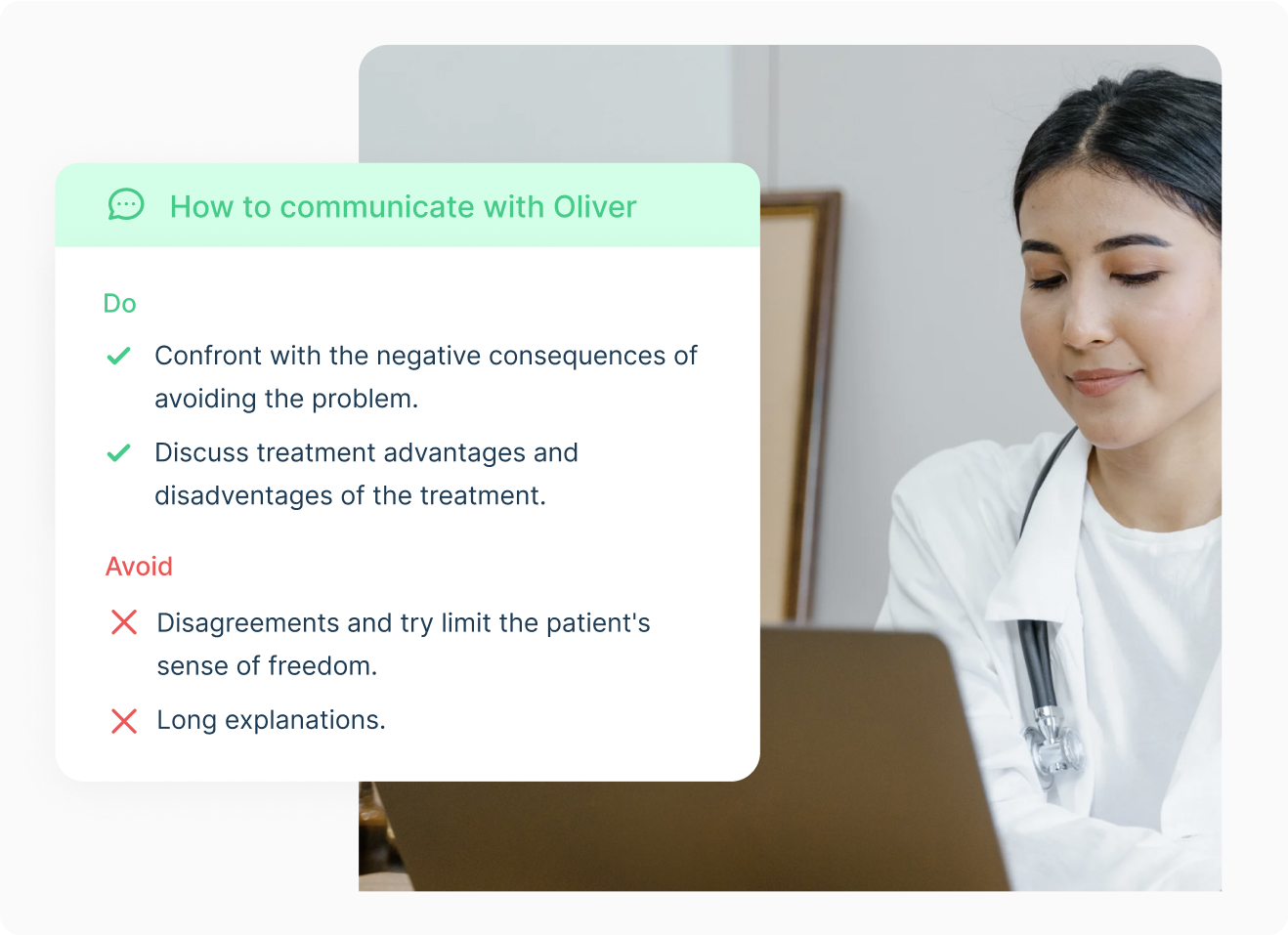 How to communicate with Oliver

Do

Confront with the negative consequences of avoiding the problem.

Discuss treatment advantages and disadventages of the treatment.

Avoid

Disagreements and try limit the patient's sense of freedom.

Long explanations.